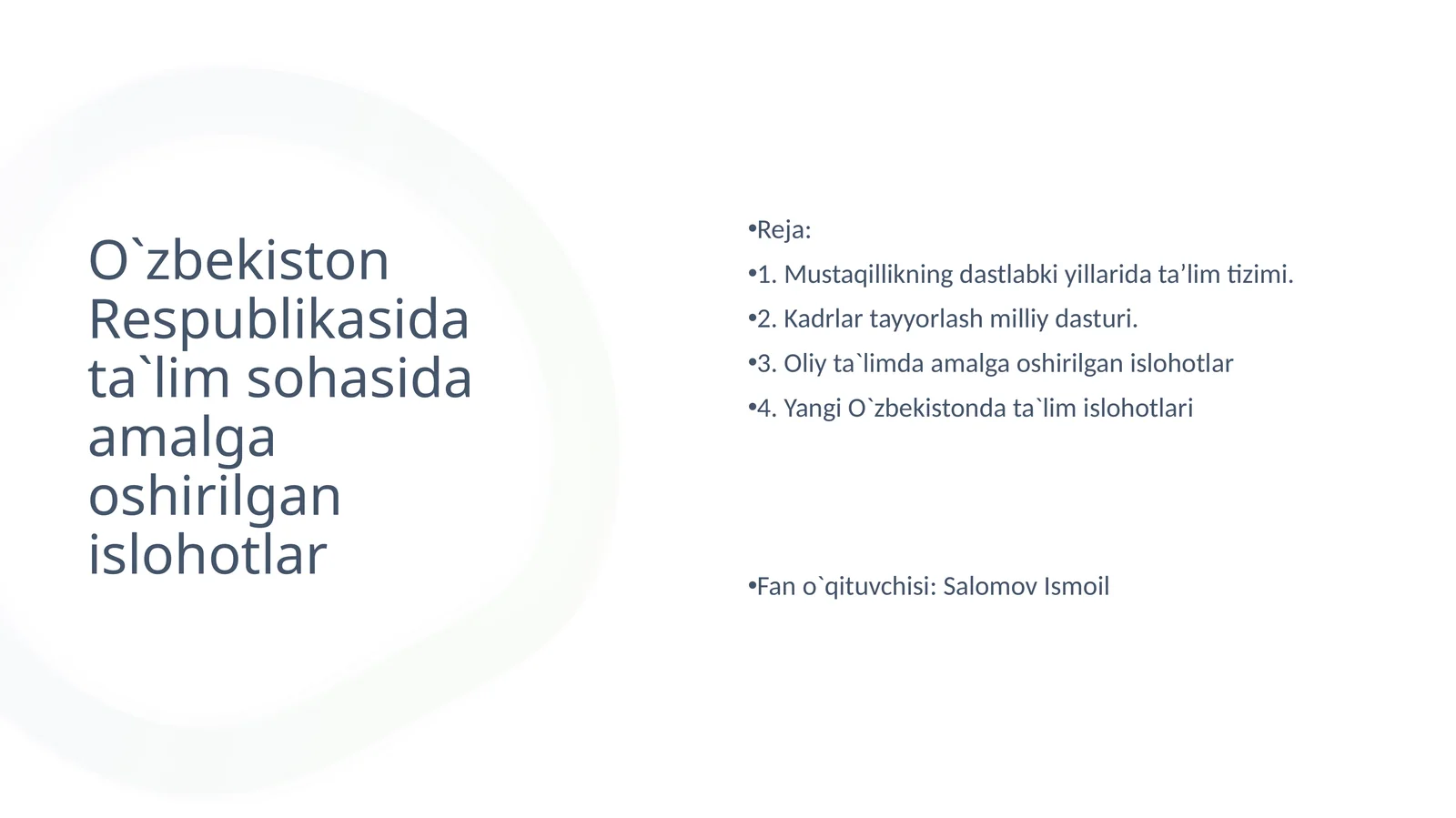 O`zbekiston Respublikasida ta`lim sohasida amalga oshirilgan islohotlar

•Reja:

•1. Mustaqillikning dastlabki yillarida ta’lim tizimi.

•2. Kadrlar tayyorlash milliy dasturi.

•3. Oliy ta`limda amalga oshirilgan islohotlar

•4. Yangi O`zbekistonda ta`lim islohotlari

•Fan o`qituvchisi: Salomov Ismoil